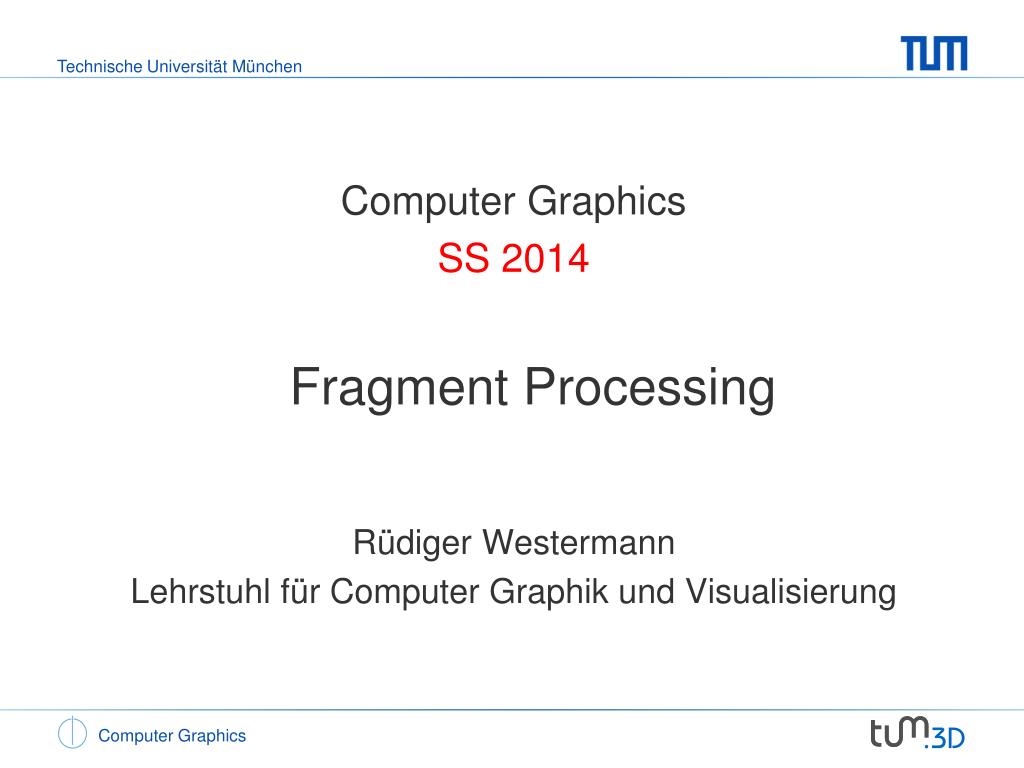 Technische Universität München

TUM

Computer Graphics
SS 2014

Fragment Processing

Rüdiger Westermann
Lehrstuhl für Computer Graphik und Visualisierung

Computer Graphics

tum.3D